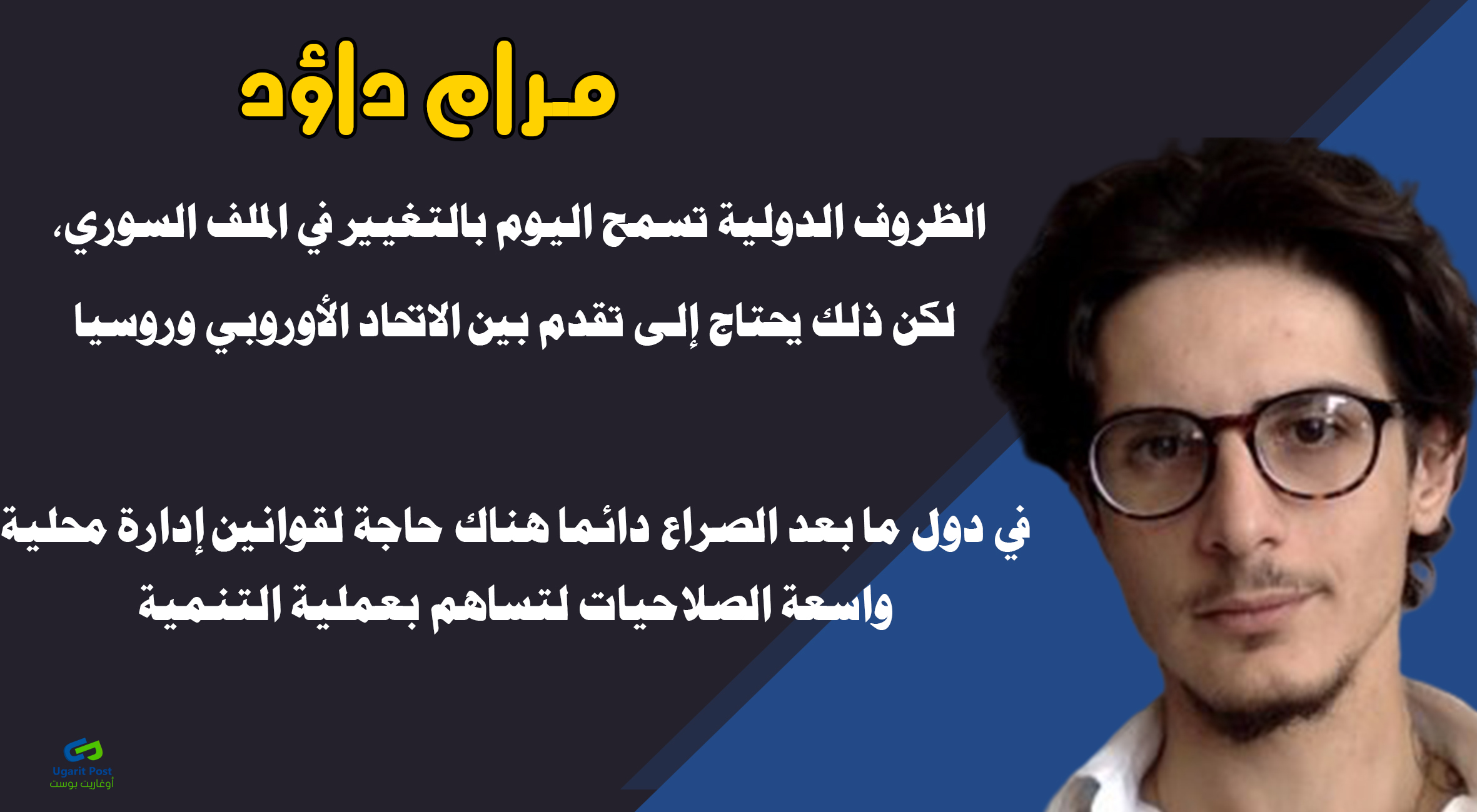 مرام داؤد

الظروف الدولية تسمح اليوم بالتغيير في الملف السوري،
لكن ذلك يحتاج إلى تقدم بين الاتحاد الأوروبي وروسيا

في دول ما بعد الصراع دائما هناك حاجة لقوانين إدارة محلية واسعة الصلاحيات لتساهم بعملية التنمية

Ugarit Post
أوغاريت بوست